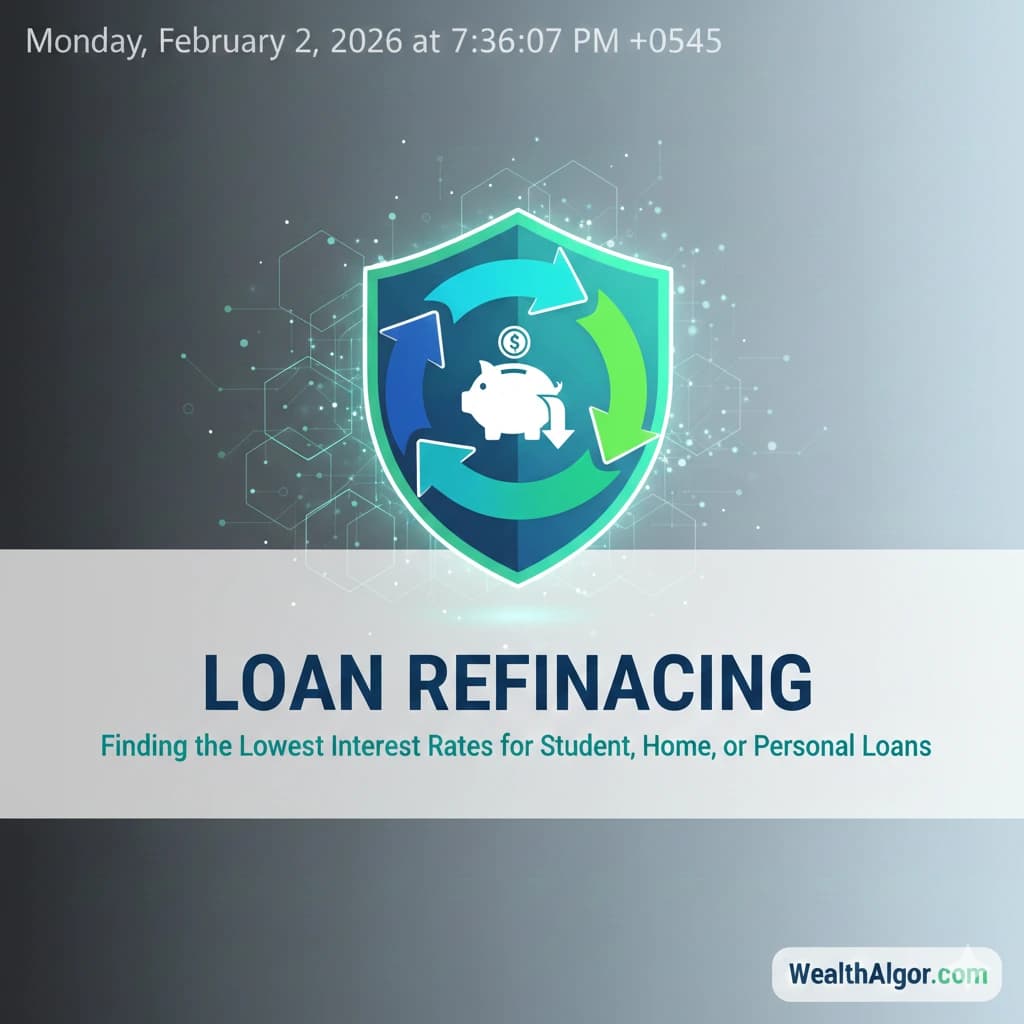 Monday, February 2, 2026 at 7:36:07 PM +0545

$

LOAN REFINACING

Finding the Lowest Interest Rates for Student, Home, or Personal Loans

WealthAlgor.com